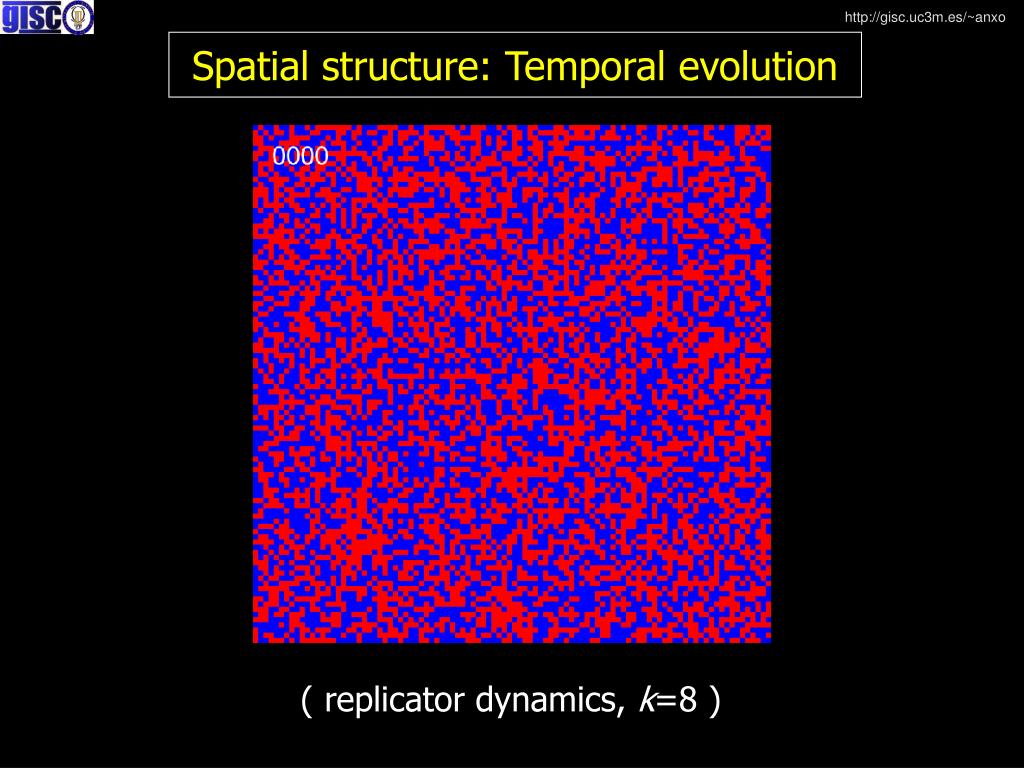 gisc

http://gisc.uc3m.es/~anxo

Spatial structure: Temporal evolution

0000

( replicator dynamics, $k$=8 )